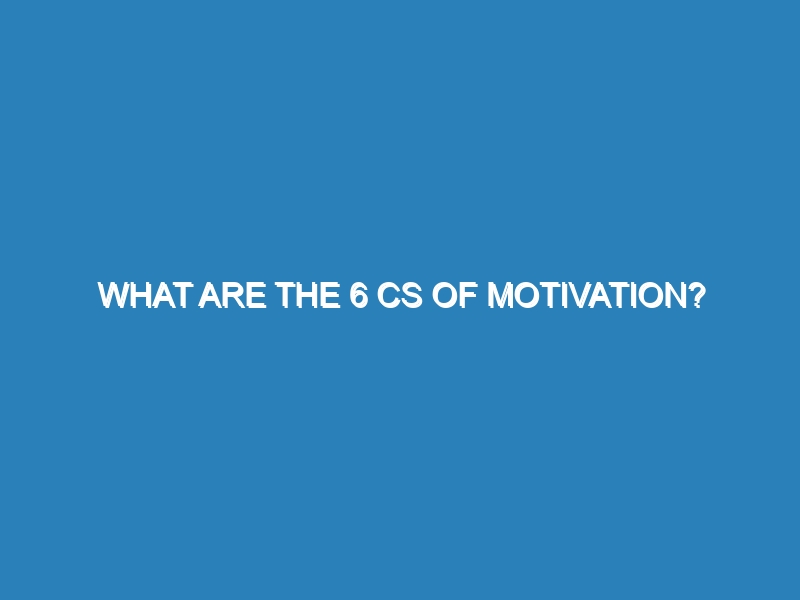 WHAT ARE THE 6 CS OF MOTIVATION?